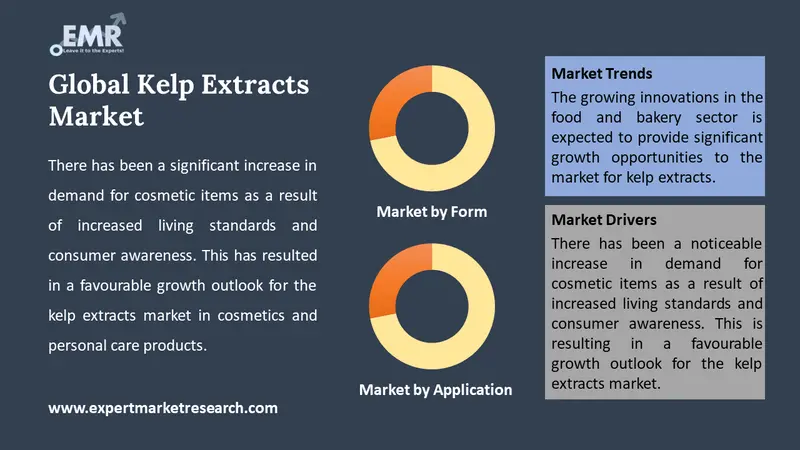 EMR
Leave it to the Experts!

Global Kelp Extracts Market

There has been a significant increase in demand for cosmetic items as a result of increased living standards and consumer awareness. This has resulted in a favourable growth outlook for the kelp extracts market in cosmetics and personal care products.

www.expertmarketresearch.com

Market by Form

Market by Application

Market Trends
The growing innovations in the food and bakery sector is expected to provide significant growth opportunities to the market for kelp extracts.

Market Drivers
There has been a noticeable increase in demand for cosmetic items as a result of increased living standards and consumer awareness. This is resulting in a favourable growth outlook for the kelp extracts market.